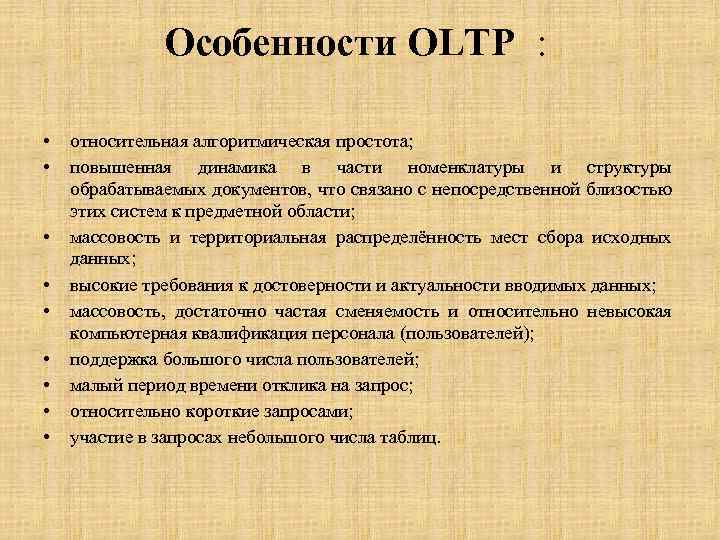 Особенности OLTP :

• относительная алгоритмическая простота;
• повышенная динамика в части номенклатуры и структуры обрабатываемых документов, что связано с непосредственной близостью этих систем к предметной области;
• массовость и территориальная распределённость мест сбора исходных данных;
• высокие требования к достоверности и актуальности вводимых данных;
• массовость, достаточно частая сменяемость и относительно невысокая компьютерная квалификация персонала (пользователей);
• поддержка большого числа пользователей;
• малый период времени отклика на запрос;
• относительно короткие запросами;
• участие в запросах небольшого числа таблиц.